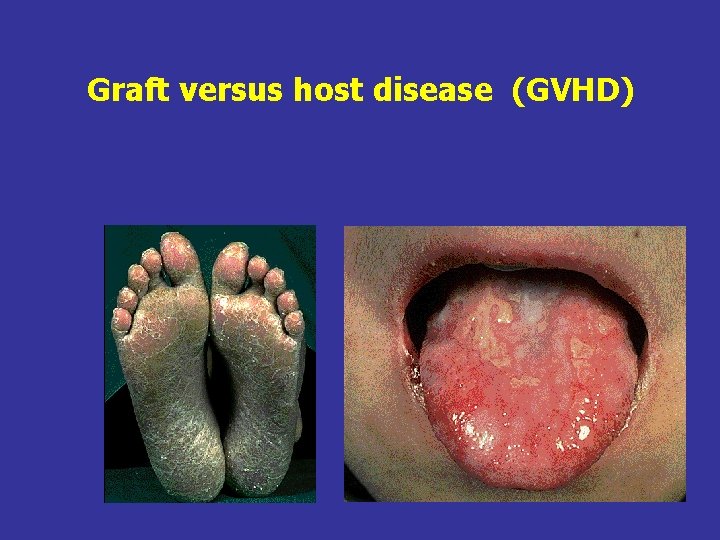 Graft versus host disease (GVHD)